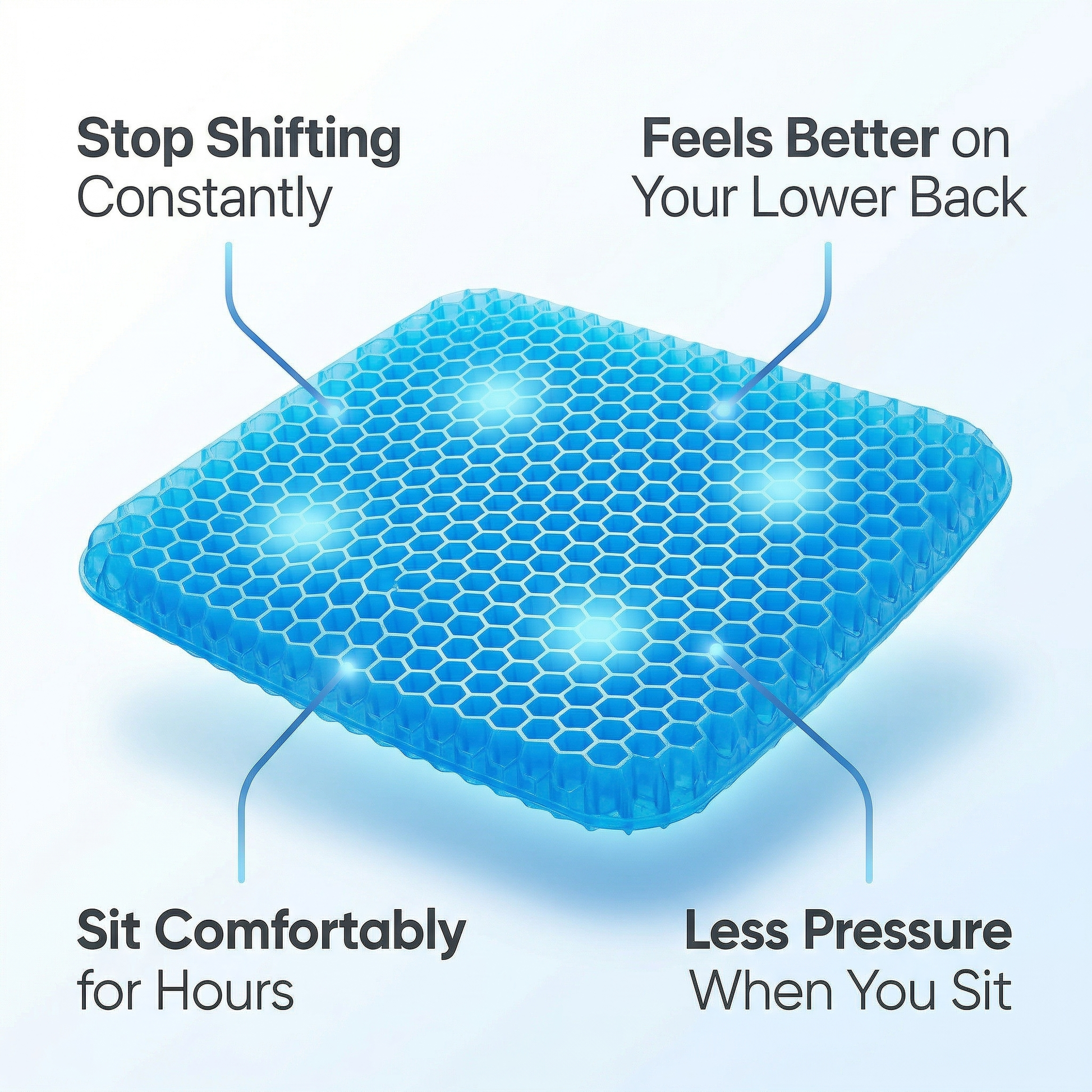 Stop Shifting Constantly

Feels Better on Your Lower Back

Sit Comfortably for Hours

Less Pressure When You Sit